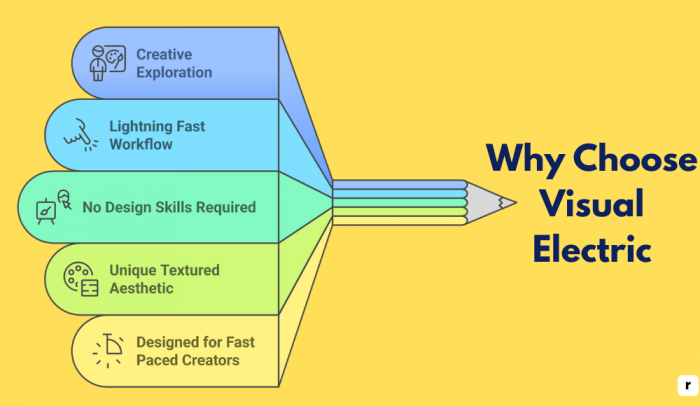 Creative Exploration

Lightning Fast Workflow

No Design Skills Required

Unique Textured Aesthetic

Designed for Fast Paced Creators

Why Choose Visual Electric

r